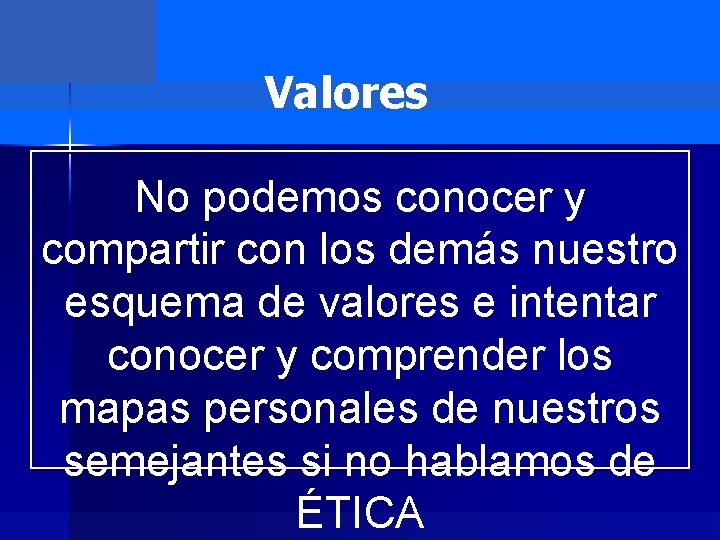 Valores

No podemos conocer y compartir con los demás nuestro esquema de valores e intentar conocer y comprender los mapas personales de nuestros semejantes si no hablamos de ÉTICA